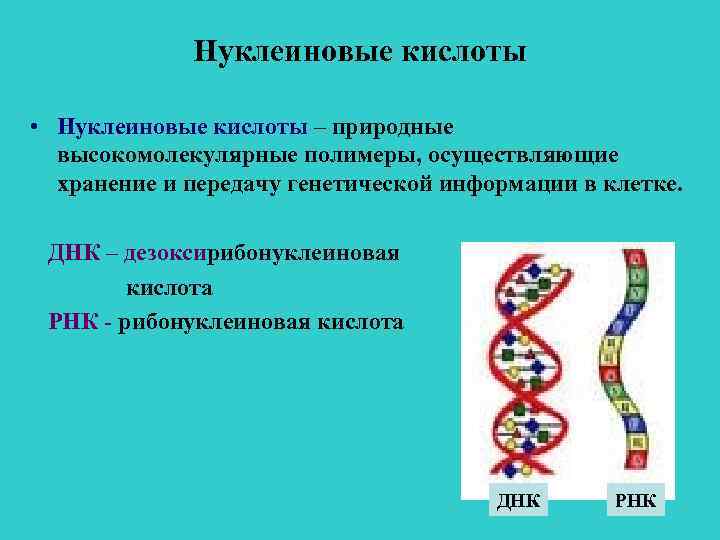 Нуклеиновые кислоты

• Нуклеиновые кислоты – природные высокомолекулярные полимеры, осуществляющие хранение и передачу генетической информации в клетке.

ДНК – дезоксирибонуклеиновая кислота

РНК - рибонуклеиновая кислота

ДНК

РНК